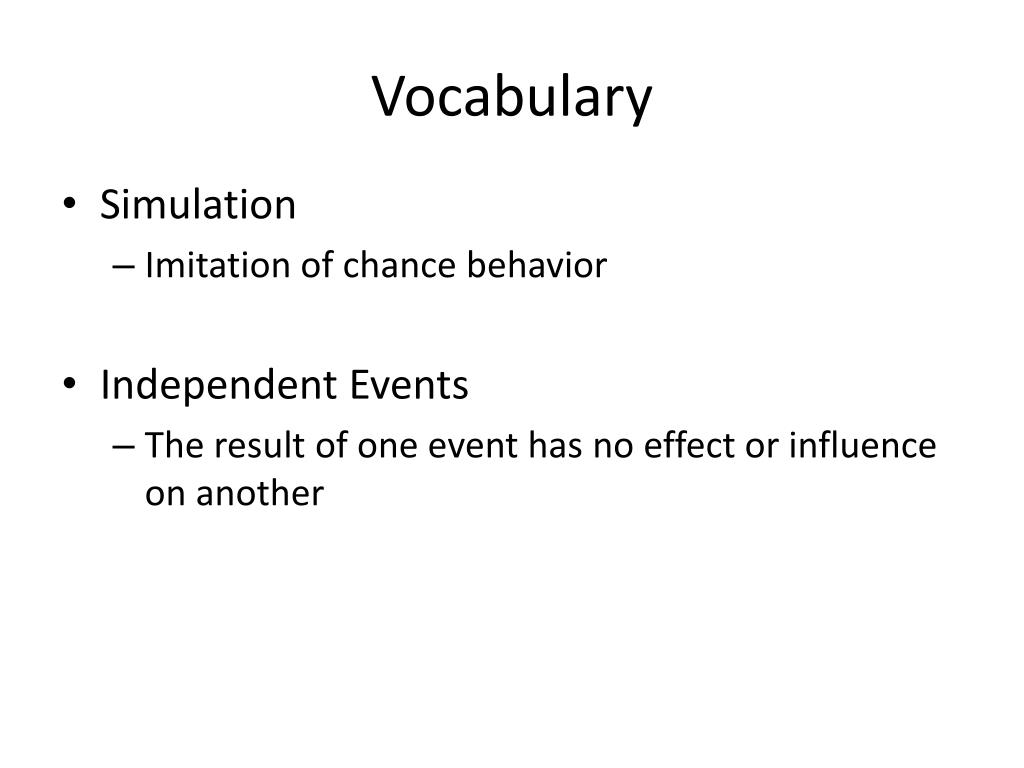 Vocabulary

• Simulation
– Imitation of chance behavior

• Independent Events
– The result of one event has no effect or influence on another